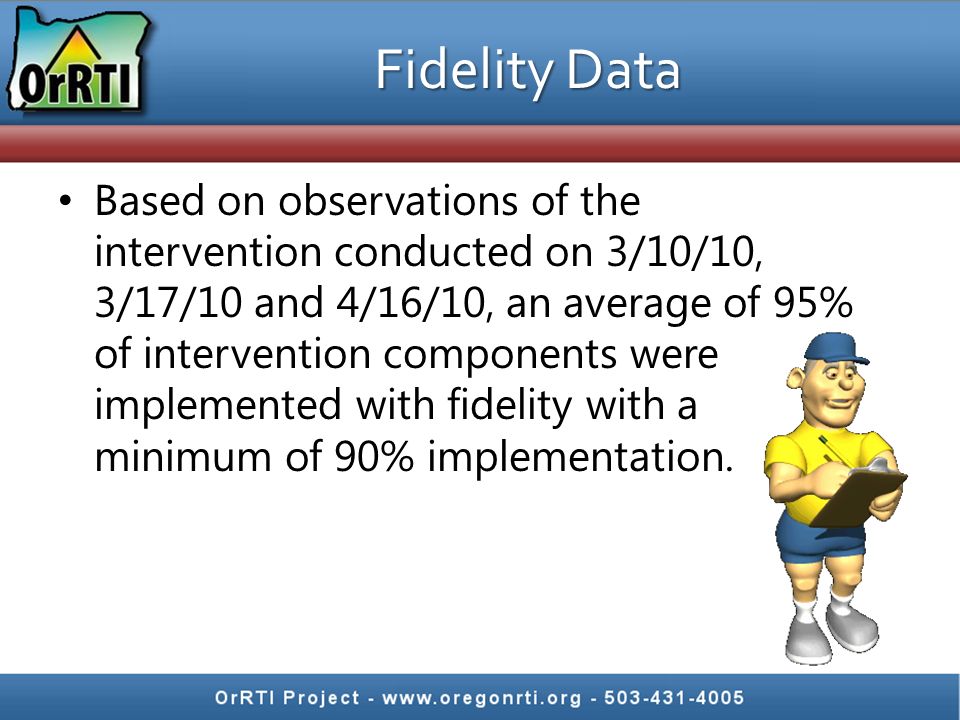 OrRTI

Fidelity Data

• Based on observations of the intervention conducted on 3/10/10, 3/17/10 and 4/16/10, an average of 95% of intervention components were implemented with fidelity with a minimum of 90% implementation.

OrRTI Project - www.oregonrti.org - 503-431-4005